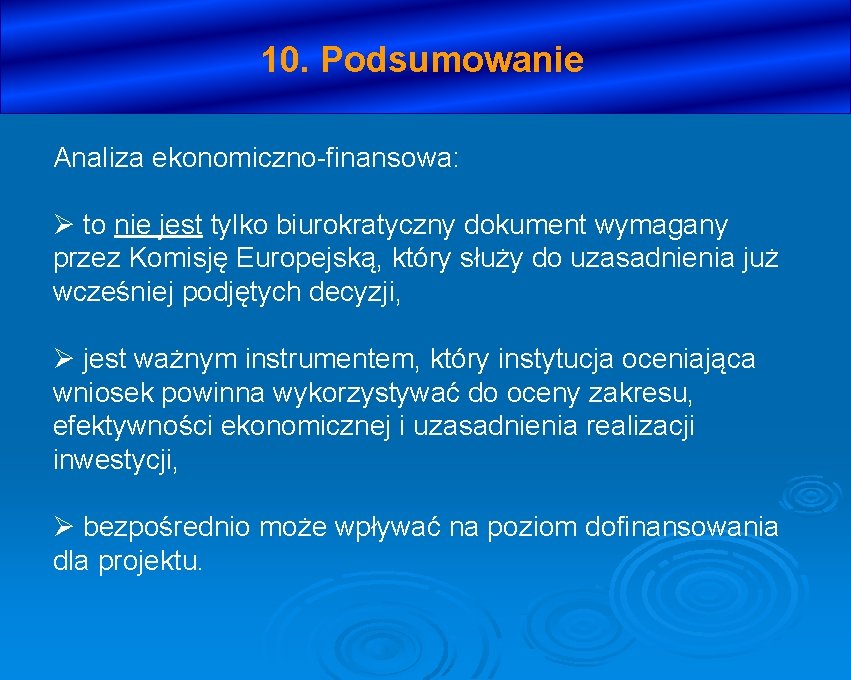 10. Podsumowanie

Analiza ekonomiczno-finansowa:

➢ to nie jest tylko biurokratyczny dokument wymagany przez Komisję Europejską, który służy do uzasadnienia już wcześniej podjętych decyzji,

➢ jest ważnym instrumentem, który instytucja oceniająca wniosek powinna wykorzystywać do oceny zakresu, efektywności ekonomicznej i uzasadnienia realizacji inwestycji,

➢ bezpośrednio może wpływać na poziom dofinansowania dla projektu.